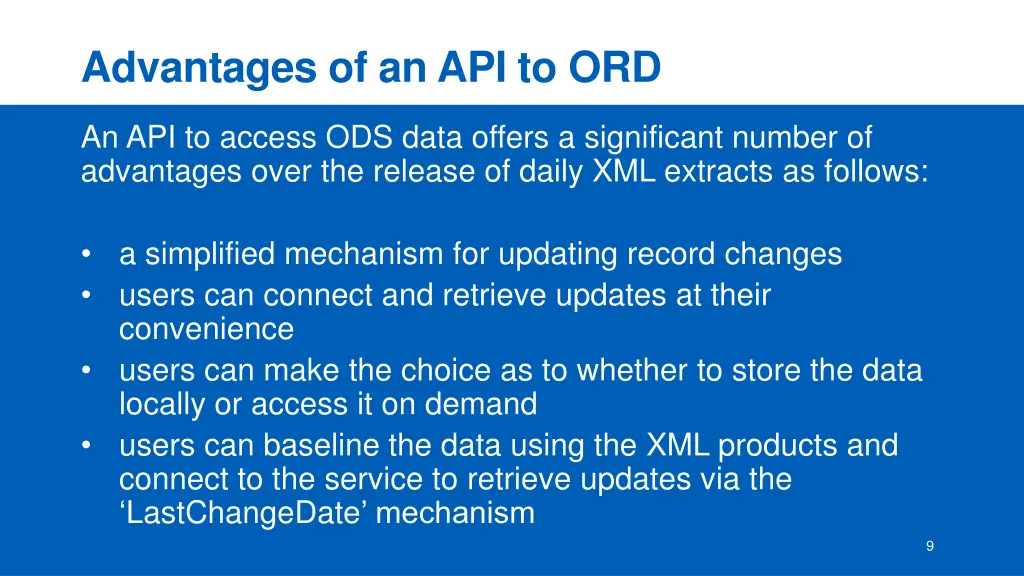 Advantages of an API to ORD

An API to access ODS data offers a significant number of advantages over the release of daily XML extracts as follows:

• a simplified mechanism for updating record changes
• users can connect and retrieve updates at their convenience
• users can make the choice as to whether to store the data locally or access it on demand
• users can baseline the data using the XML products and connect to the service to retrieve updates via the ‘LastChangeDate’ mechanism

9